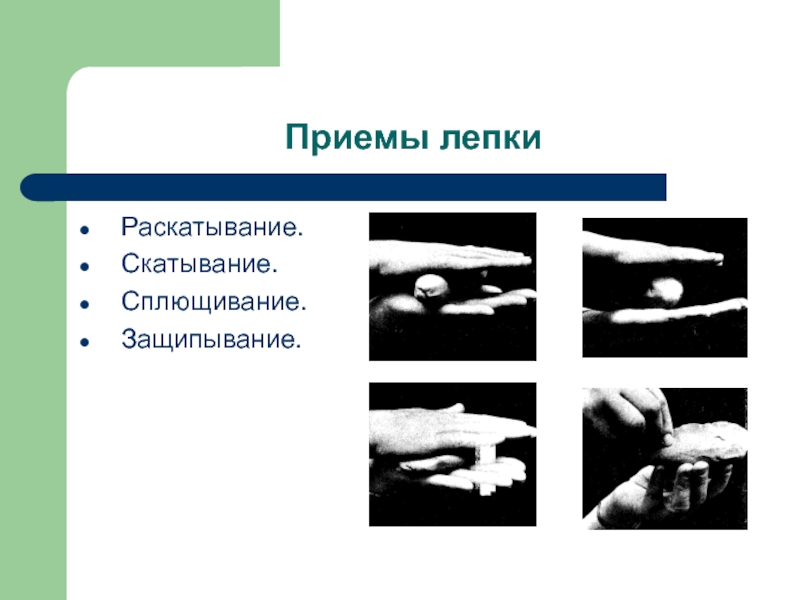 Приемы лепки

- Раскатывание.
- Скатывание.
- Сплющивание.
- Защипывание.